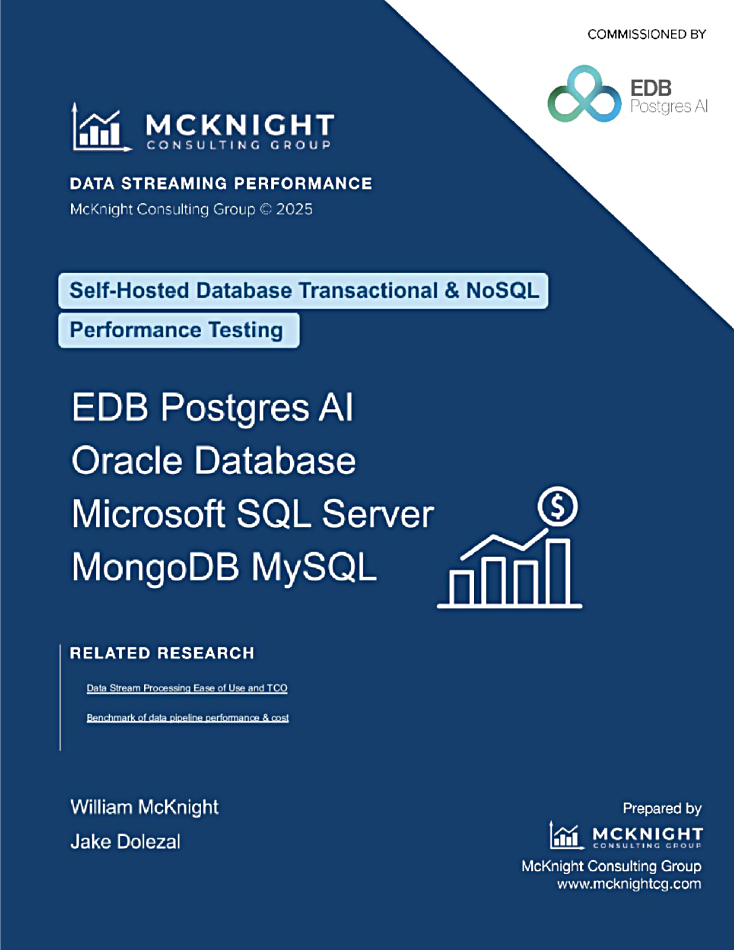 COMMISSIONED BY

EDB
Postgres AI

MCKNIGHT
CONSULTING GROUP

DATA STREAMING PERFORMANCE
McKnight Consulting Group © 2025

Self-Hosted Database Transactional & NoSQL
Performance Testing

EDB Postgres AI
Oracle Database
Microsoft SQL Server
MongoDB MySQL

RELATED RESEARCH

Data Stream Processing Ease of Use and TCO

Benchmark of data pipeline performance & cost

William McKnight
Jake Dolezal

Prepared by
MCKNIGHT
CONSULTING GROUP
McKnight Consulting Group
www.mcknightcg.com